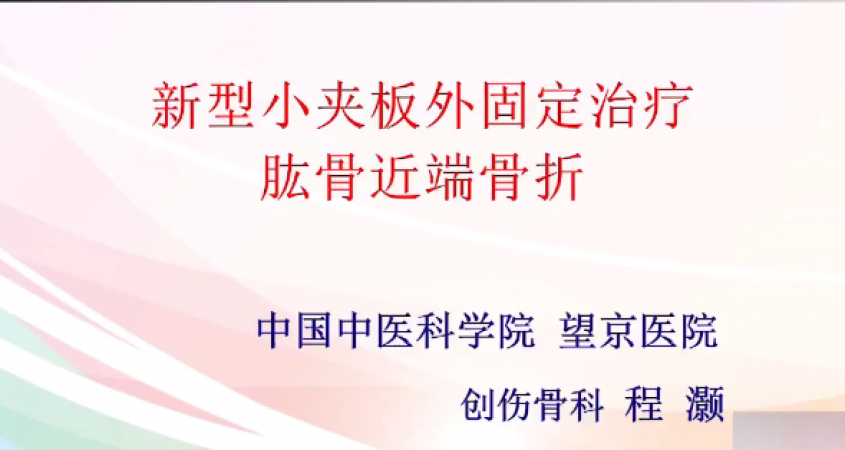 新型小夹板外固定治疗
肱骨近端骨折

中国中医科学院 望京医院

创伤骨科 程 灏